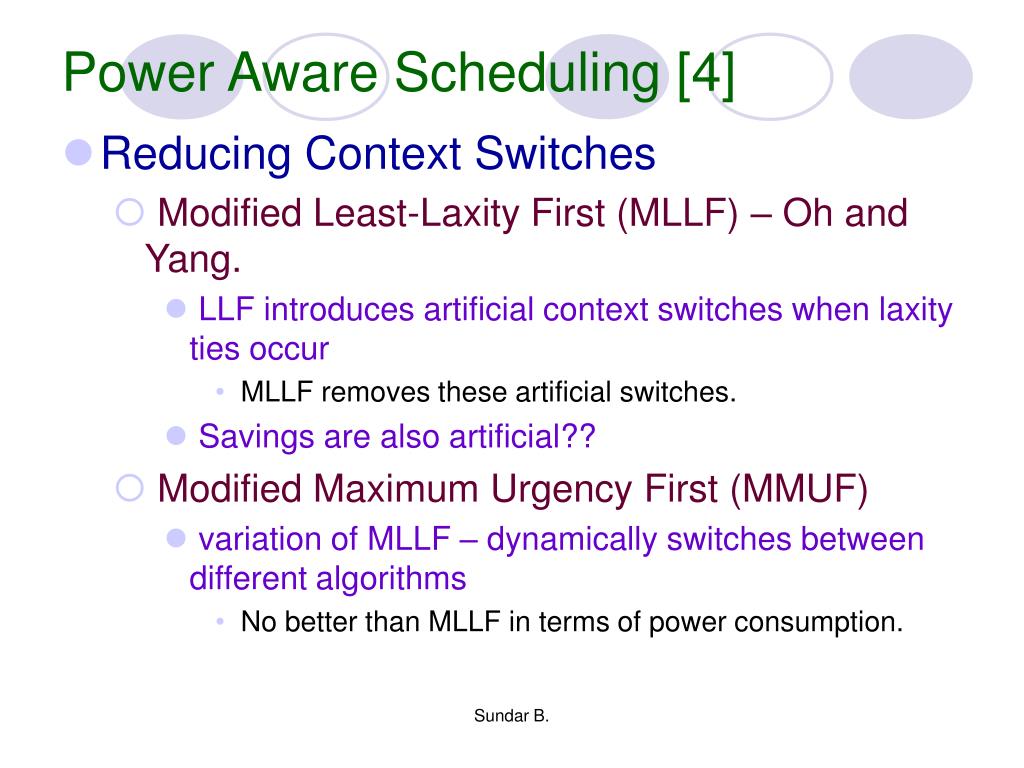 Power Aware Scheduling [4]

Reducing Context Switches

Modified Least-Laxity First (MLLF) – Oh and Yang.

LLF introduces artificial context switches when laxity ties occur

MLLF removes these artificial switches.

Savings are also artificial??

Modified Maximum Urgency First (MMUF)

variation of MLLF – dynamically switches between different algorithms

No better than MLLF in terms of power consumption.

Sundar B.